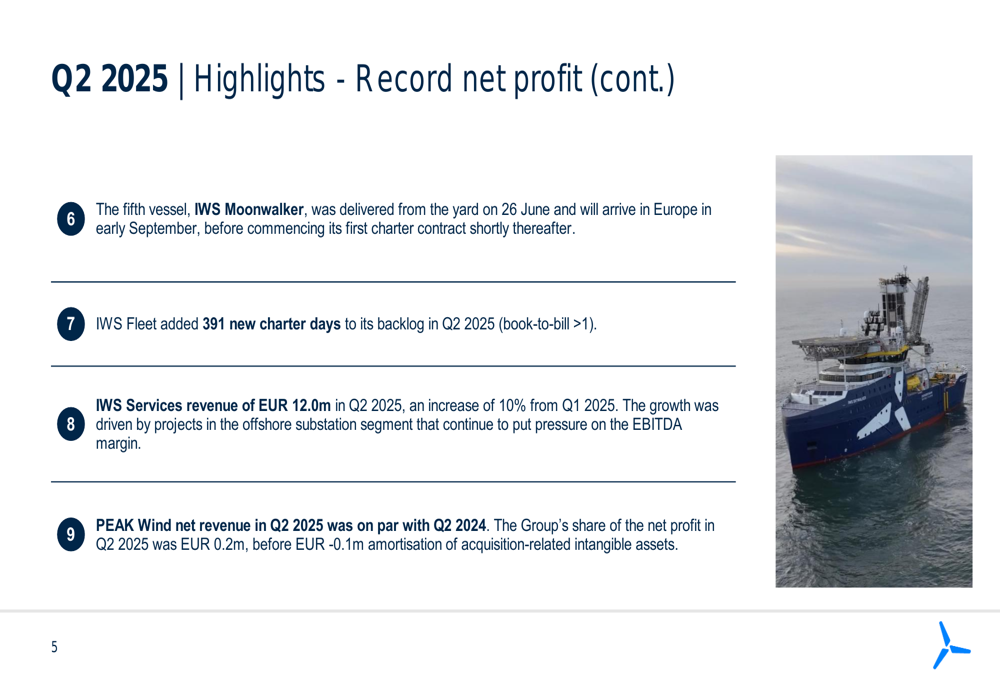 Q2 2025 | Highlights - Record net profit (cont.)

6 The fifth vessel, IWS Moonwalker, was delivered from the yard on 26 June and will arrive in Europe in early September, before commencing its first charter contract shortly thereafter.

7 IWS Fleet added 391 new charter days to its backlog in Q2 2025 (book-to-bill >1).

8 IWS Services revenue of EUR 12.0m in Q2 2025, an increase of 10% from Q1 2025. The growth was driven by projects in the offshore substation segment that continue to put pressure on the EBITDA margin.

9 PEAK Wind net revenue in Q2 2025 was on par with Q2 2024. The Group's share of the net profit in Q2 2025 was EUR 0.2m, before EUR -0.1m amortisation of acquisition-related intangible assets.

5